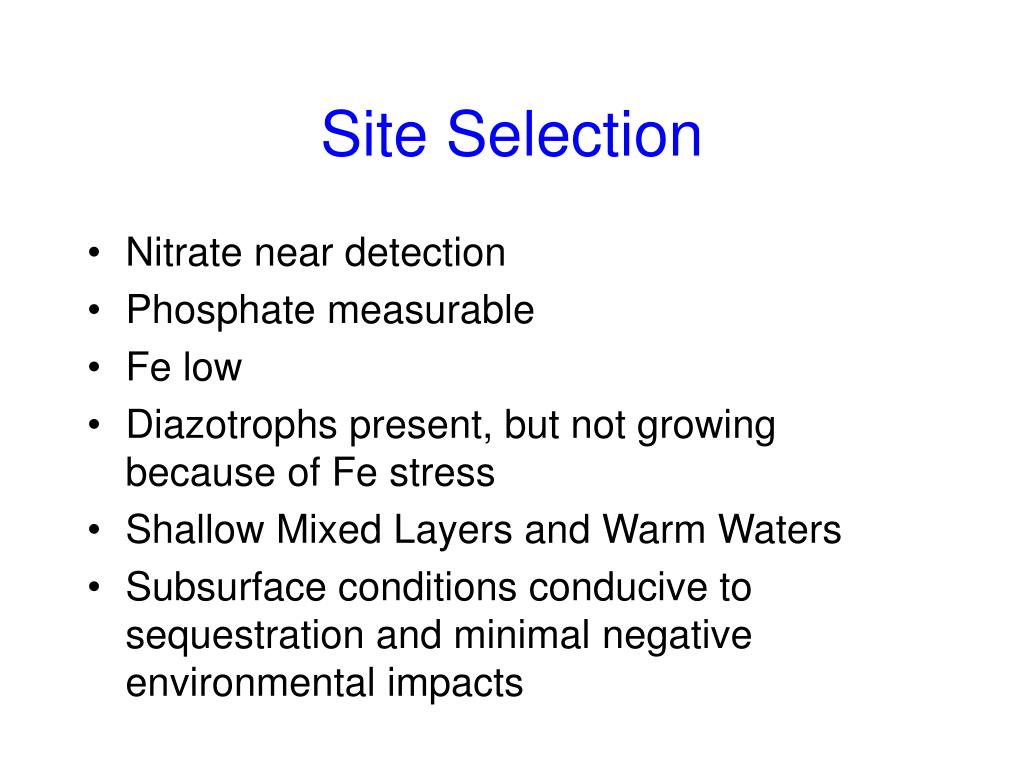 Site Selection

• Nitrate near detection
• Phosphate measurable
• Fe low
• Diazotrophs present, but not growing because of Fe stress
• Shallow Mixed Layers and Warm Waters
• Subsurface conditions conducive to sequestration and minimal negative environmental impacts